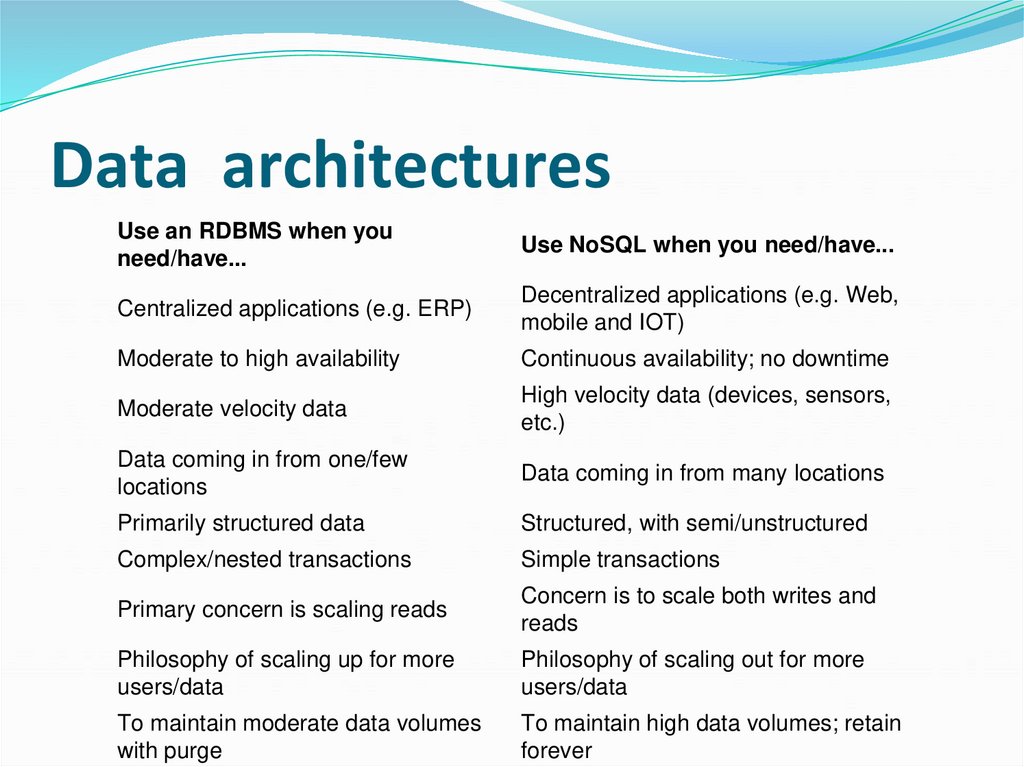 Data architectures

| Use an RDBMS when you need/have... | Use NoSQL when you need/have... |
|---|---|
| Centralized applications (e.g. ERP) | Decentralized applications (e.g. Web, mobile and IOT) |
| Moderate to high availability | Continuous availability; no downtime |
| Moderate velocity data | High velocity data (devices, sensors, etc.) |
| Data coming in from one/few locations | Data coming in from many locations |
| Primarily structured data | Structured, with semi/unstructured |
| Complex/nested transactions | Simple transactions |
| Primary concern is scaling reads | Concern is to scale both writes and reads |
| Philosophy of scaling up for more users/data | Philosophy of scaling out for more users/data |
| To maintain moderate data volumes with purge | To maintain high data volumes; retain forever |